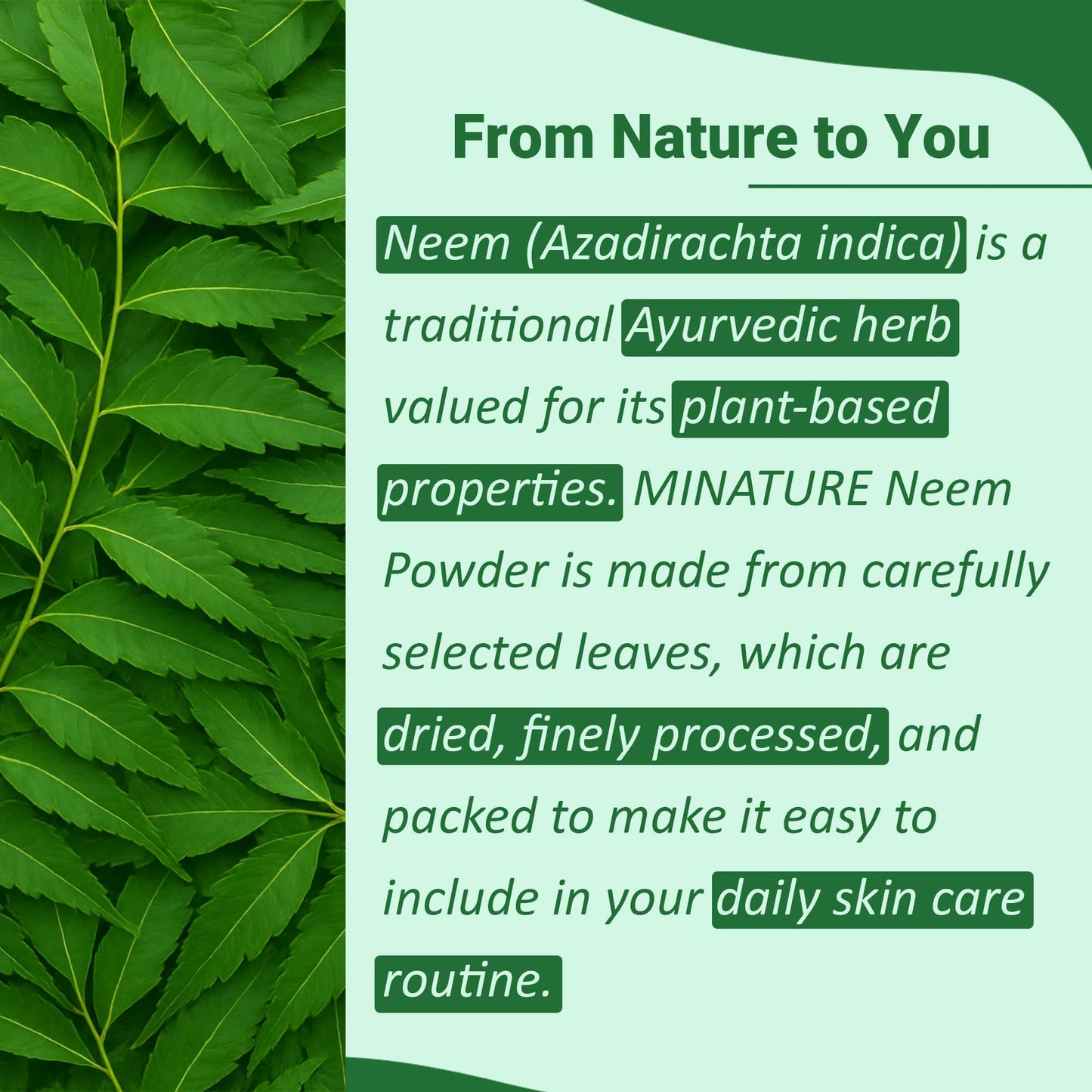 From Nature to You

Neem (Azadirachta indica) is a traditional Ayurvedic herb valued for its plant-based properties. MINATURE Neem Powder is made from carefully selected leaves, which are dried, finely processed, and packed to make it easy to include in your daily skin care routine.